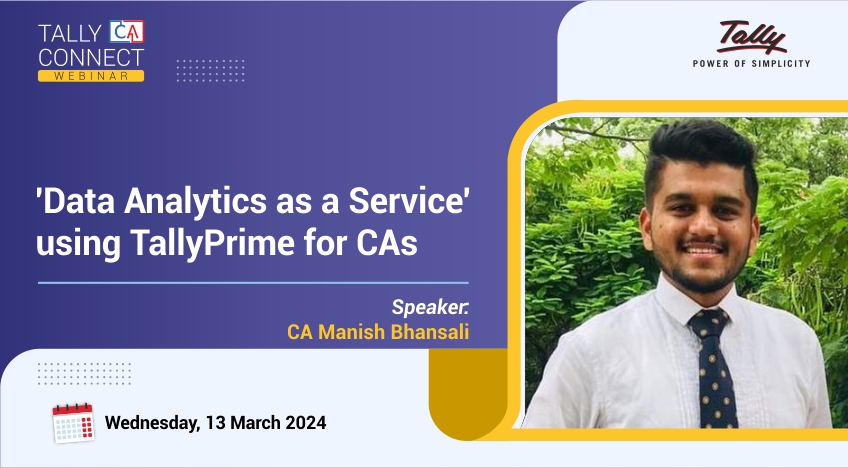 TALLY CA CONNECT WEBINAR

Tally
POWER OF SIMPLICITY

'Data Analytics as a Service' using TallyPrime for CAs

Speaker:
CA Manish Bhansali

Wednesday, 13 March 2024